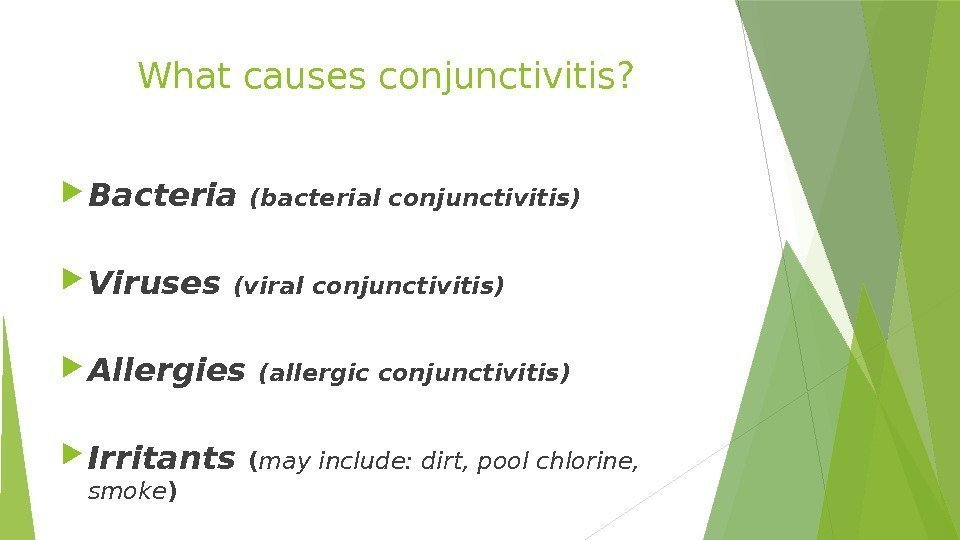 What causes conjunctivitis?

Bacteria (bacterial conjunctivitis)

Viruses (viral conjunctivitis)

Allergies (allergic conjunctivitis)

Irritants (may include: dirt, pool chlorine, smoke)